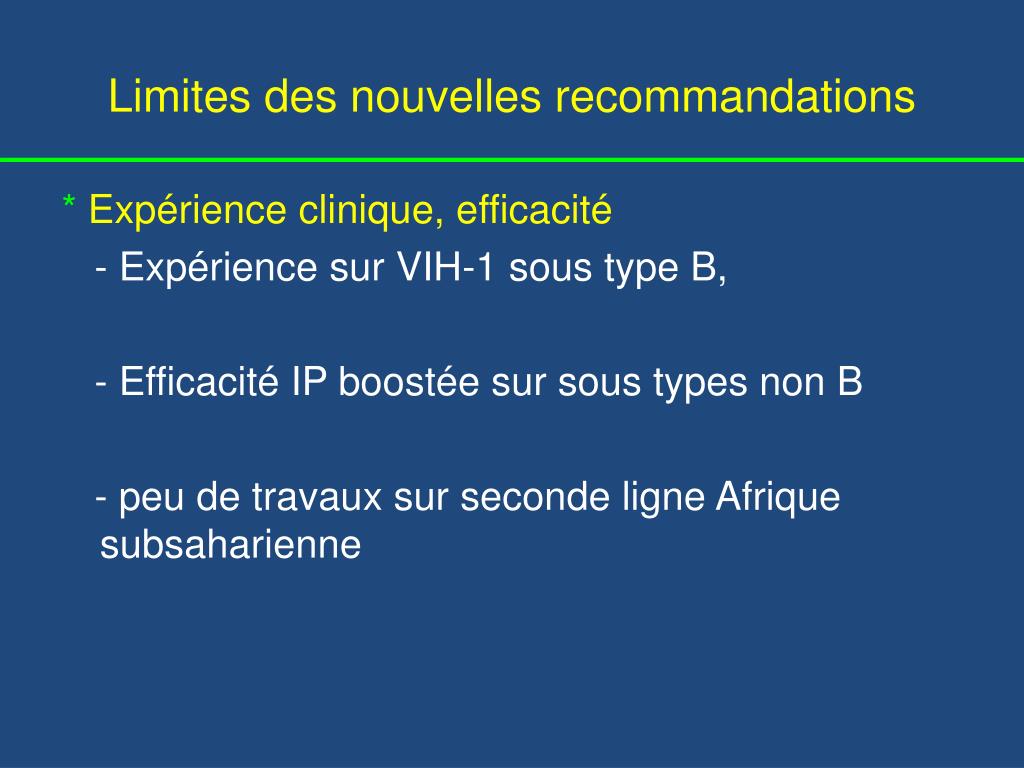 Limites des nouvelles recommandations

* Expérience clinique, efficacité

- Expérience sur VIH-1 sous type B,

- Efficacité IP boostée sur sous types non B

- peu de travaux sur seconde ligne Afrique subsaharienne